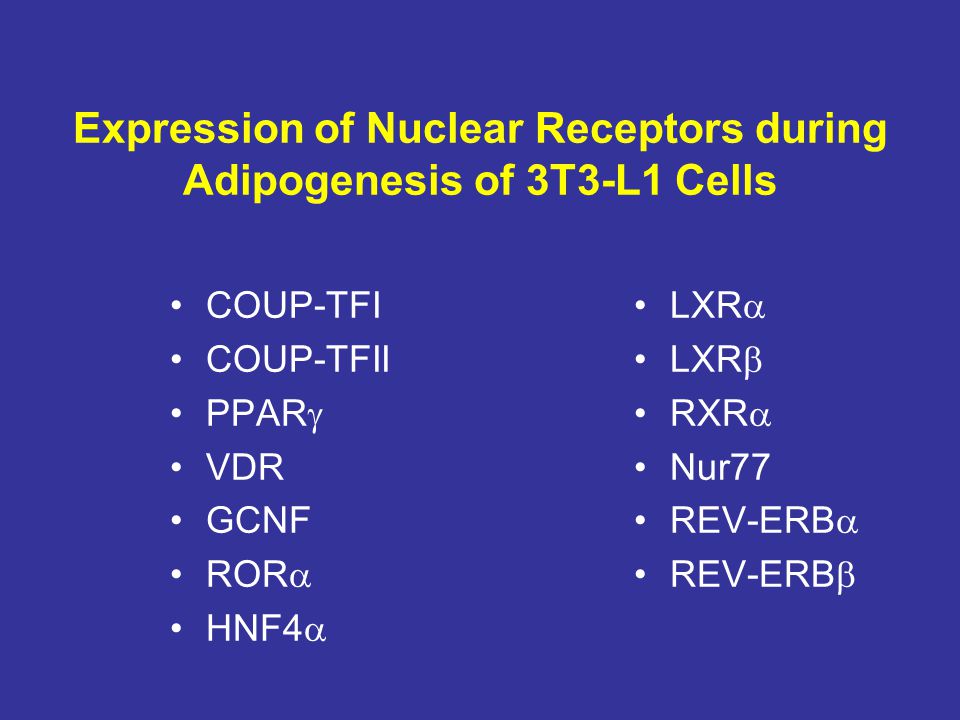 Expression of Nuclear Receptors during Adipogenesis of 3T3-L1 Cells

• COUP-TFI
• COUP-TFII
• PPARγ
• VDR
• GCNF
• RORα
• HNF4α

• LXRα
• LXRβ
• RXRα
• Nur77
• REV-ERBα
• REV-ERBβ